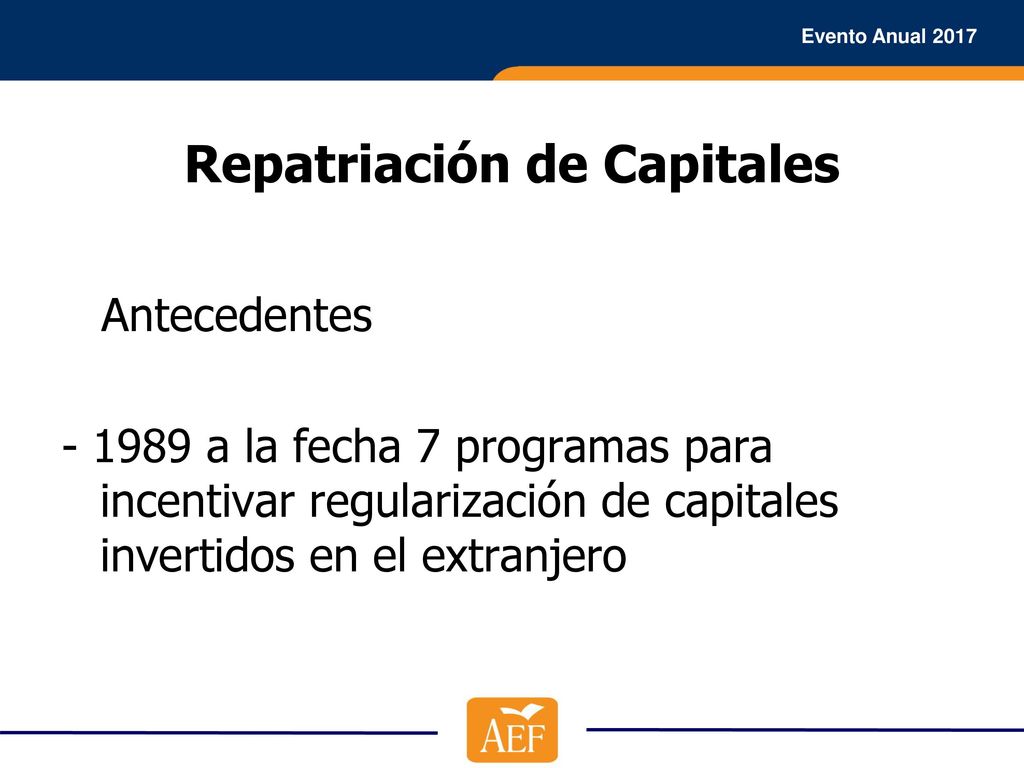 Evento Anual 2017

Repatriación de Capitales

Antecedentes

- 1989 a la fecha 7 programas para incentivar regularización de capitales invertidos en el extranjero

AEF